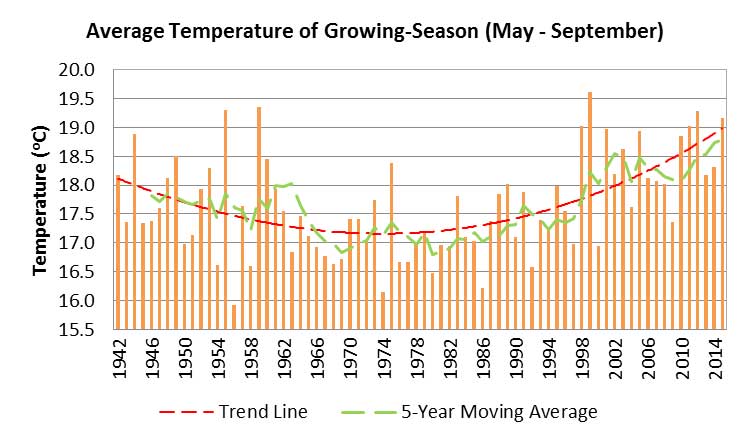 Average Temperature of Growing-Season (May - September)

Temperature ($^{o}C$)

20.0
19.5
19.0
18.5
18.0
17.5
17.0
16.5
16.0
15.5

1942
1946
1950
1954
1958
1962
1966
1970
1974
1978
1982
1986
1990
1994
1998
2002
2006
2010
2014

Trend Line
5-Year Moving Average